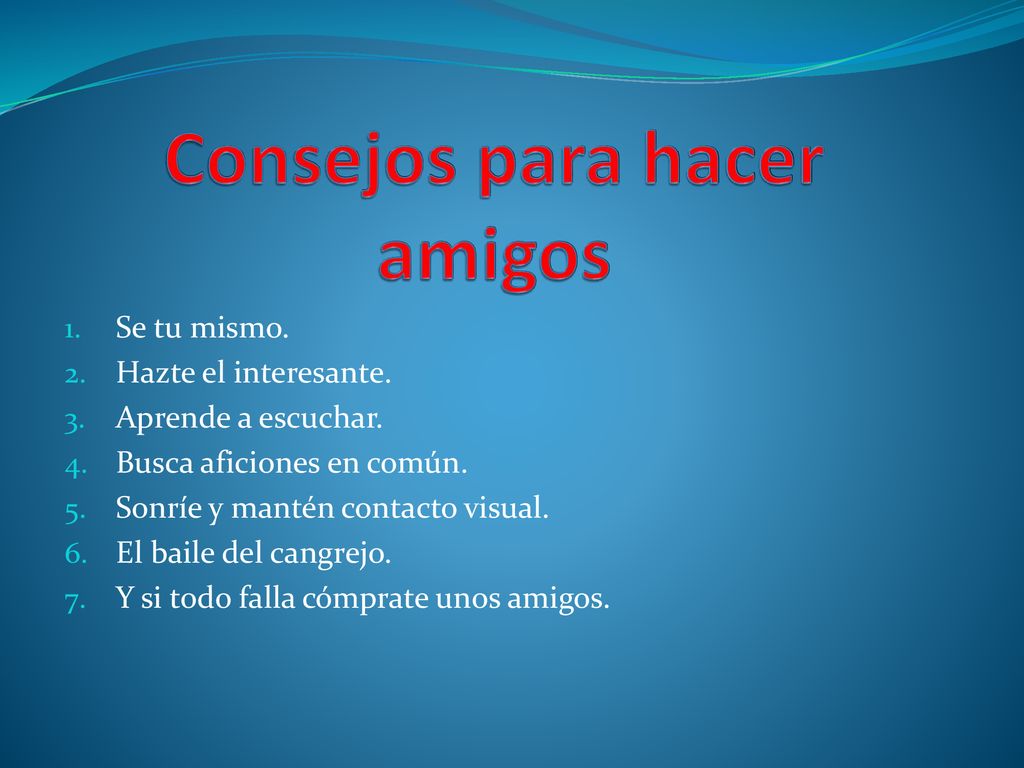 Consejos para hacer amigos

1. Se tu mismo.
2. Hazte el interesante.
3. Aprende a escuchar.
4. Busca aficiones en común.
5. Sonríe y mantén contacto visual.
6. El baile del cangrejo.
7. Y si todo falla cómprate unos amigos.